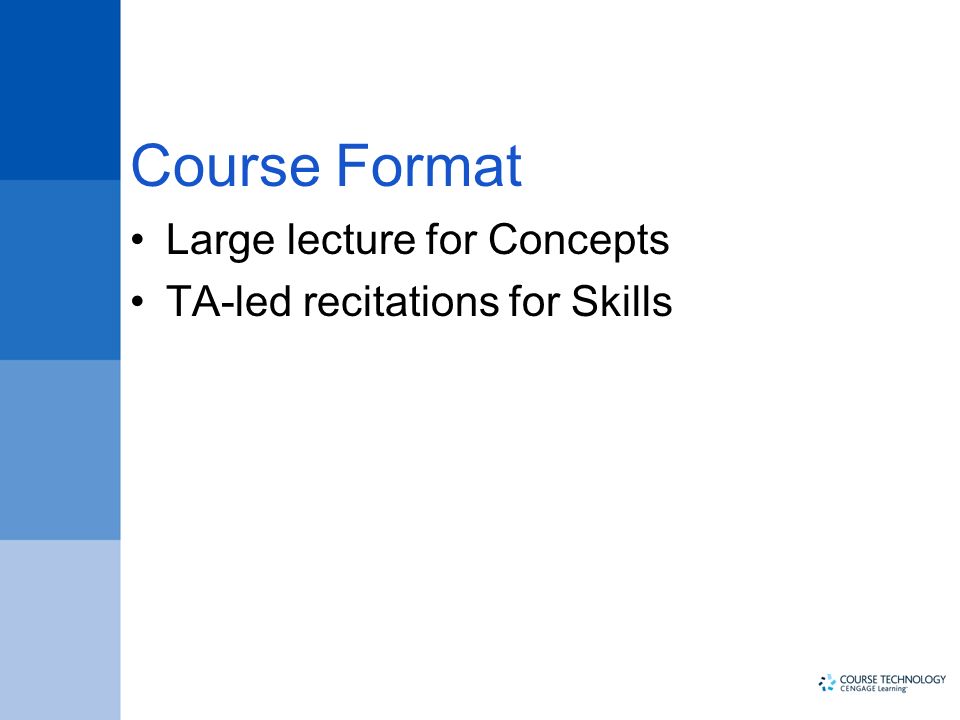 Course Format

• Large lecture for Concepts
• TA-led recitations for Skills

COURSE TECHNOLOGY
CENGAGE Learning